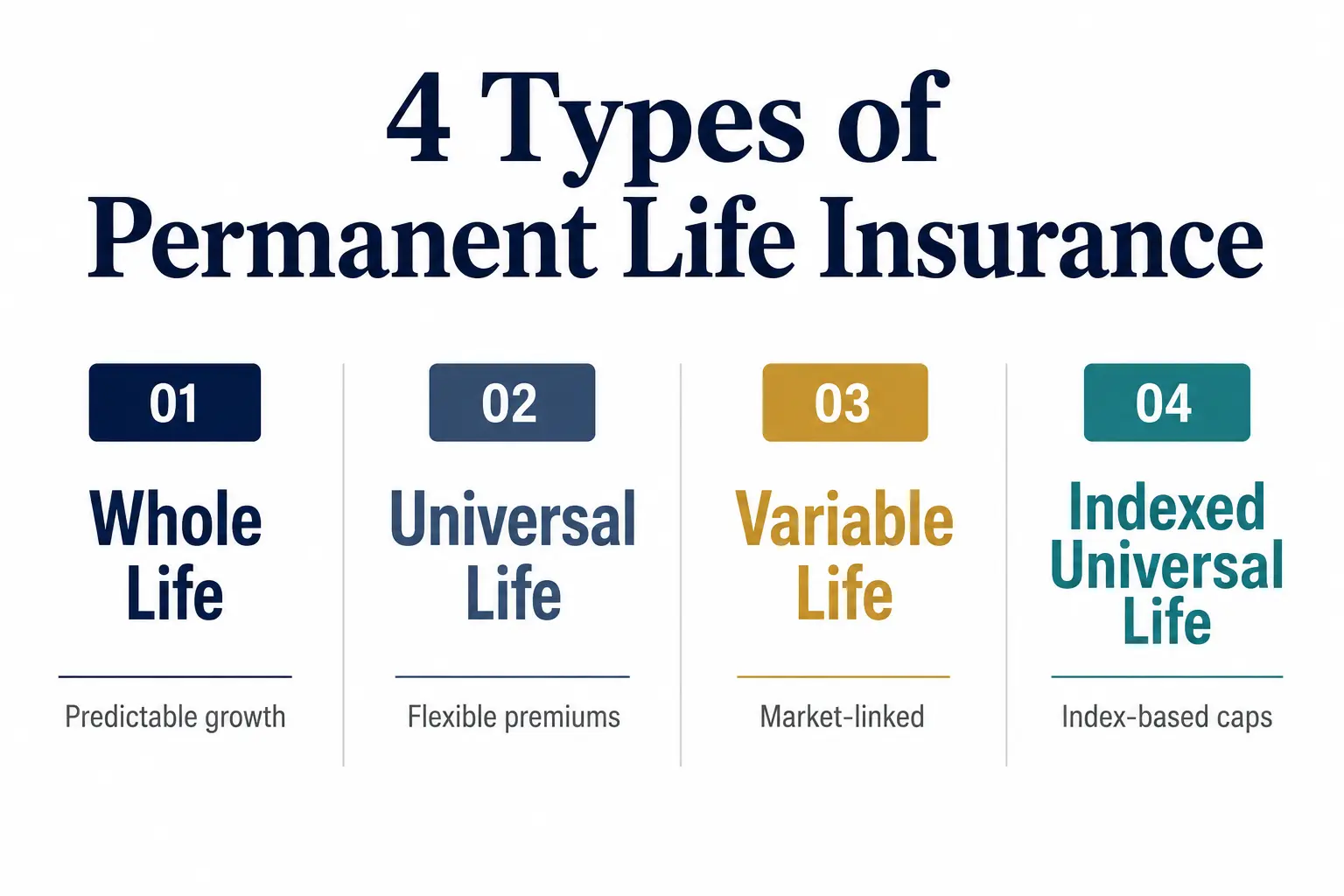 4 Types of Permanent Life Insurance

01

Whole Life

Predictable growth

02

Universal Life

Flexible premiums

03

Variable Life

Market-linked

04

Indexed Universal Life

Index-based caps